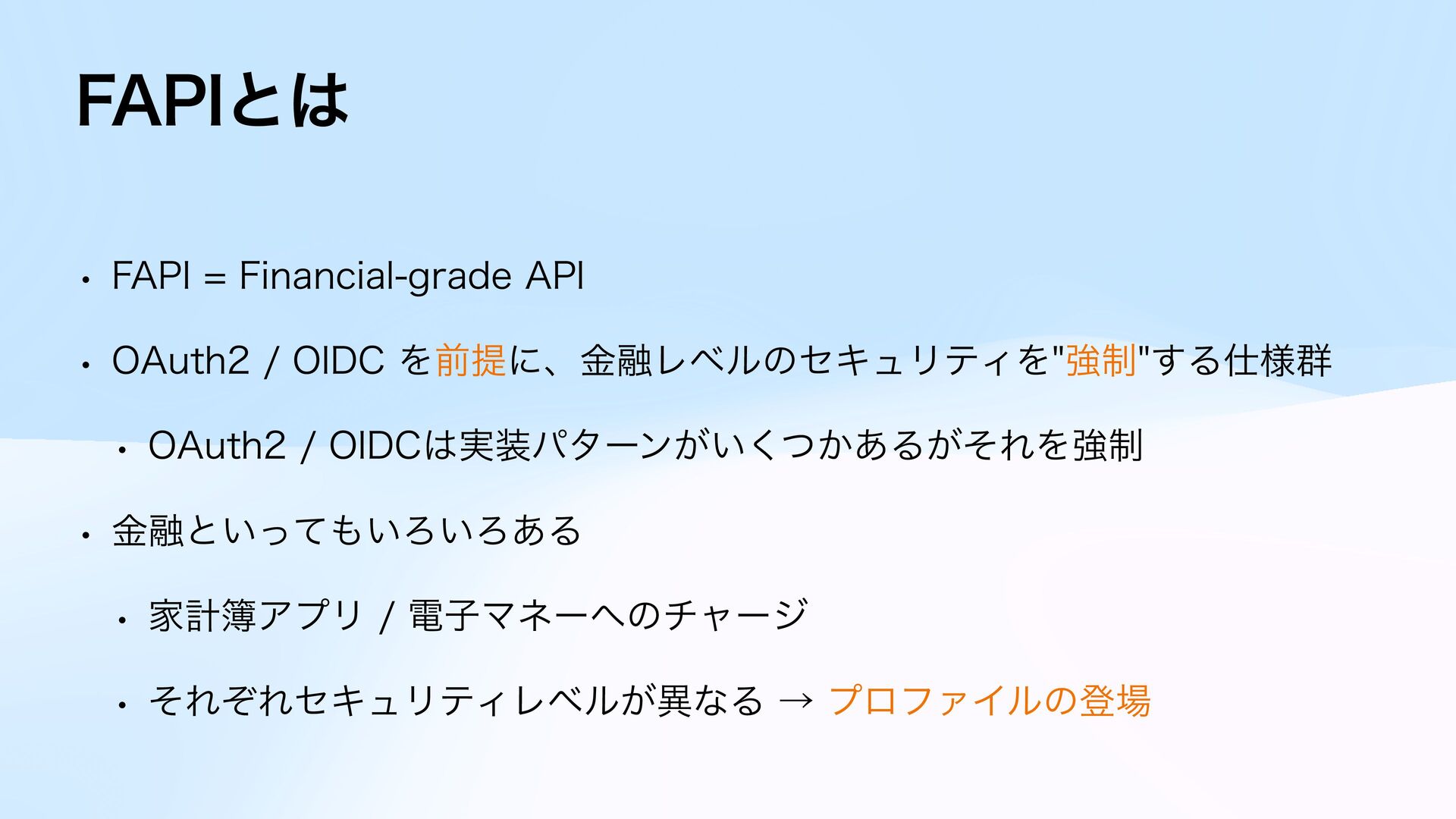 FAPIとは

• FAPI = Financial-grade API

• OAuth2 / OIDC を前提に、金融レベルのセキュリティを"強制"する仕様群

• OAuth2 / OIDCは実装パターンがいくつかあるがそれを強制

• 金融といってもいろいろある

• 家計簿アプリ / 電子マネーへのチャージ

• それぞれセキュリティレベルが異なる → プロファイルの登場